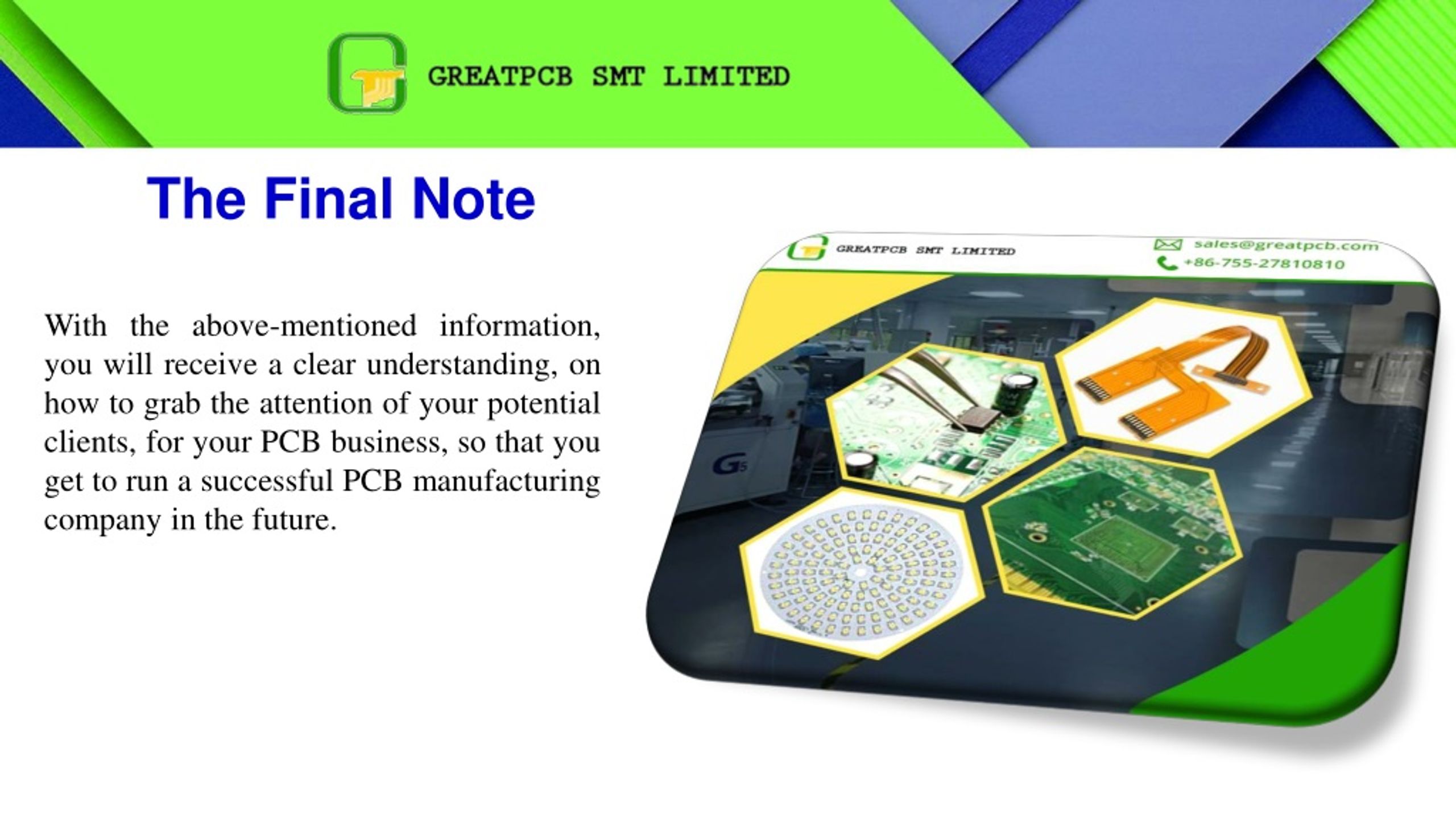 GREATPCB SMT LIMITED

The Final Note

With the above-mentioned information, you will receive a clear understanding, on how to grab the attention of your potential clients, for your PCB business, so that you get to run a successful PCB manufacturing company in the future.

GREATPCB SMT LIMITED

sales@greatpcb.com

+86-755-27810810

G5